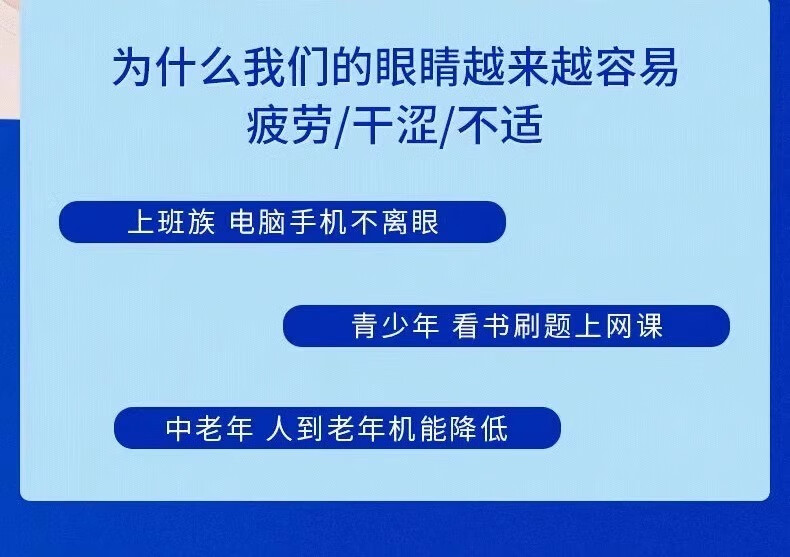 为什么我们的眼睛越来越容易
疲劳/干涩/不适

上班族 电脑手机不离眼

青少年 看书刷题上网课

中老年 人到老年机能降低